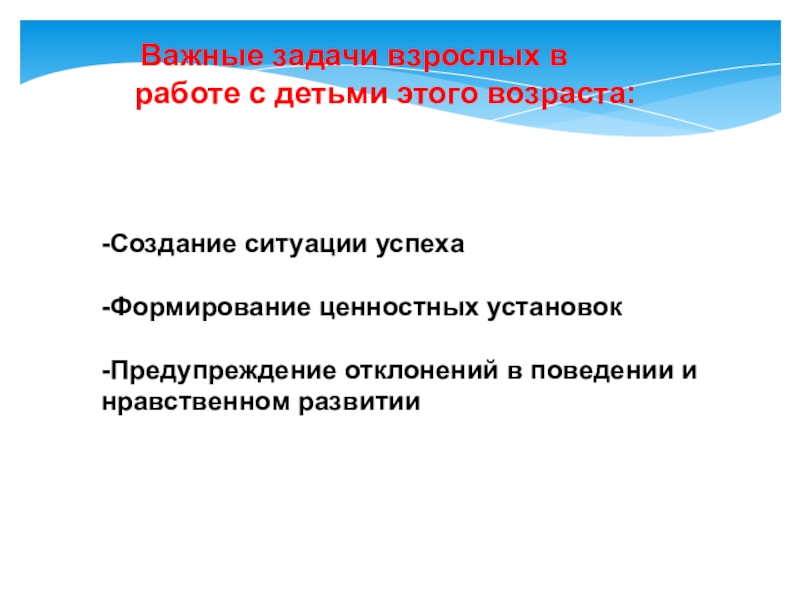 Важные задачи взрослых в работе с детьми этого возраста:

-Создание ситуации успеха

-Формирование ценностных установок

-Предупреждение отклонений в поведении и нравственном развитии